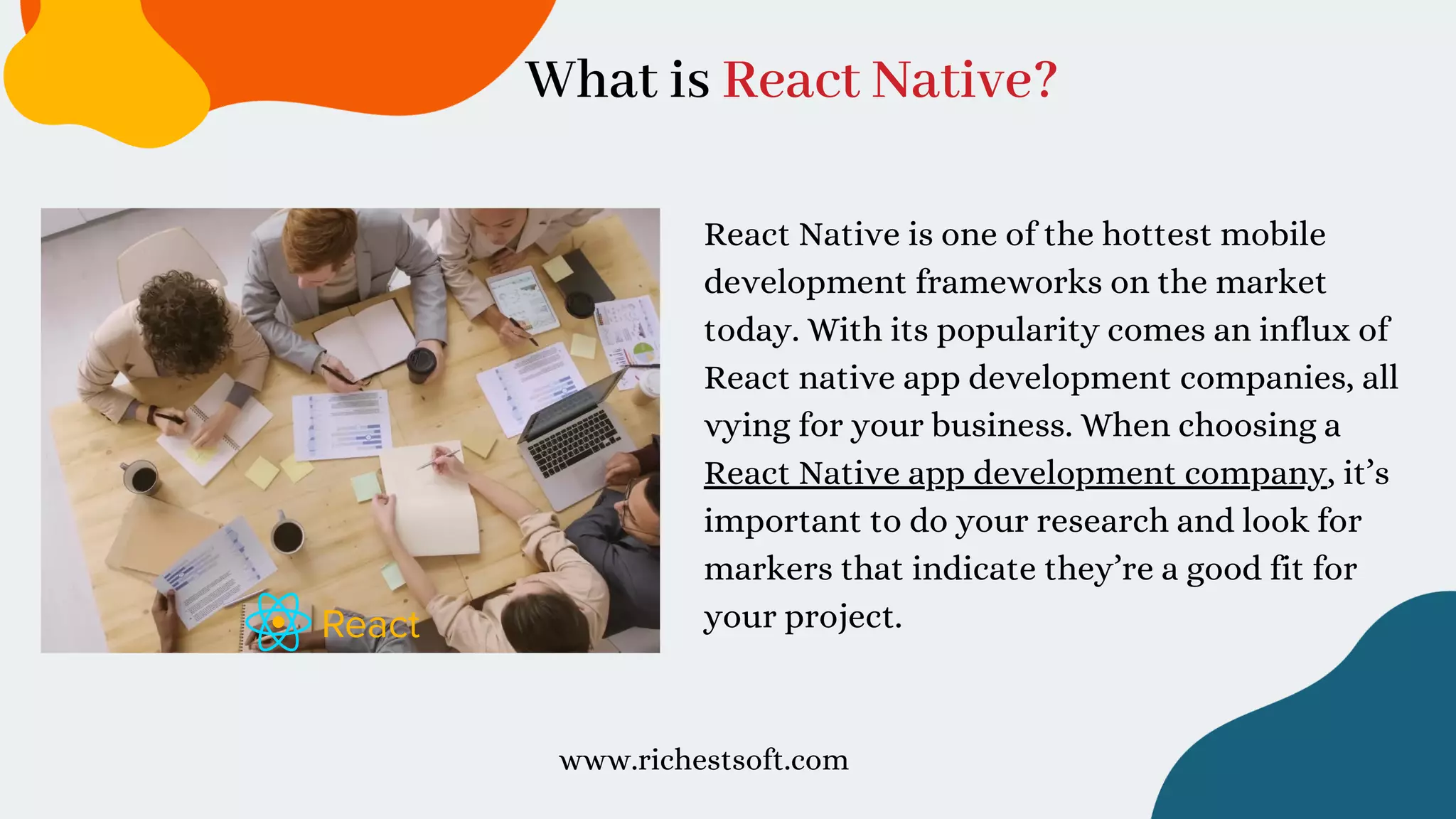 What is React Native?

React

React Native is one of the hottest mobile development frameworks on the market today. With its popularity comes an influx of React native app development companies, all vying for your business. When choosing a React Native app development company, it’s important to do your research and look for markers that indicate they’re a good fit for your project.

www.richestsoft.com